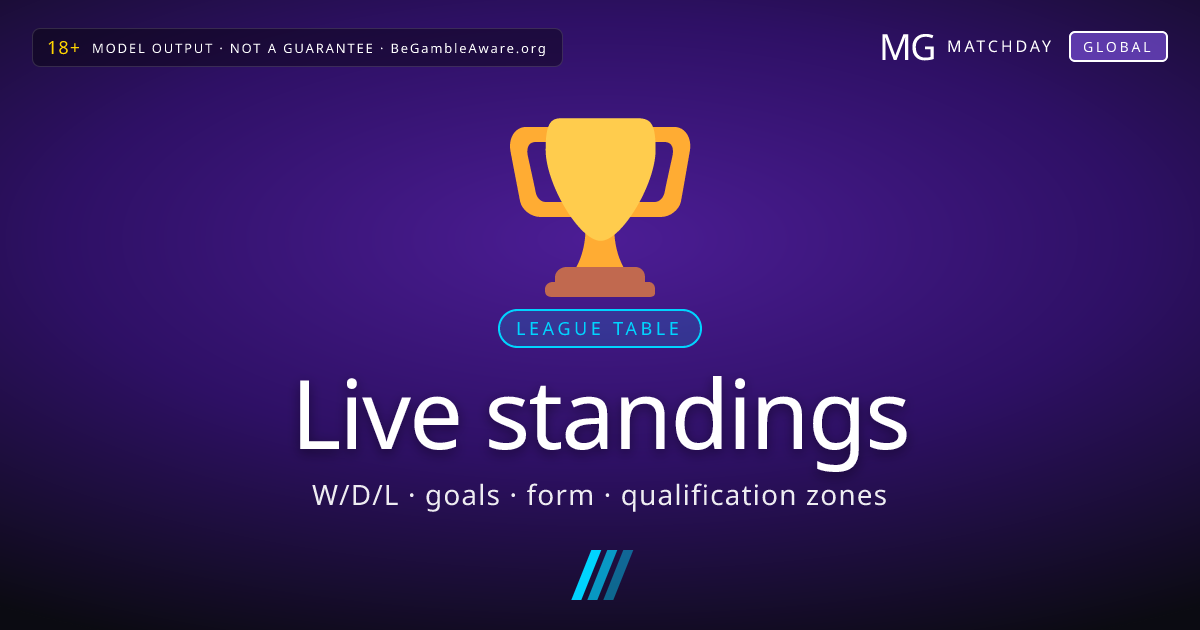 18+ MODEL OUTPUT · NOT A GUARANTEE · BeGambleAware.org

MG MATCHDAY GLOBAL

LEAGUE TABLE

Live standings

W/D/L · goals · form · qualification zones